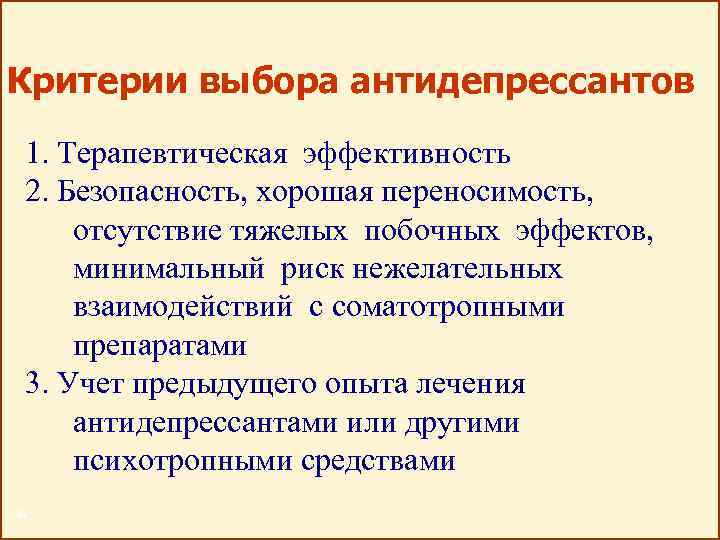 Критерии выбора антидепрессантов

1. Терапевтическая эффективность
2. Безопасность, хорошая переносимость, отсутствие тяжелых побочных эффектов, минимальный риск нежелательных взаимодействий с соматотропными препаратами
3. Учет предыдущего опыта лечения антидепрессантами или другими психотропными средствами